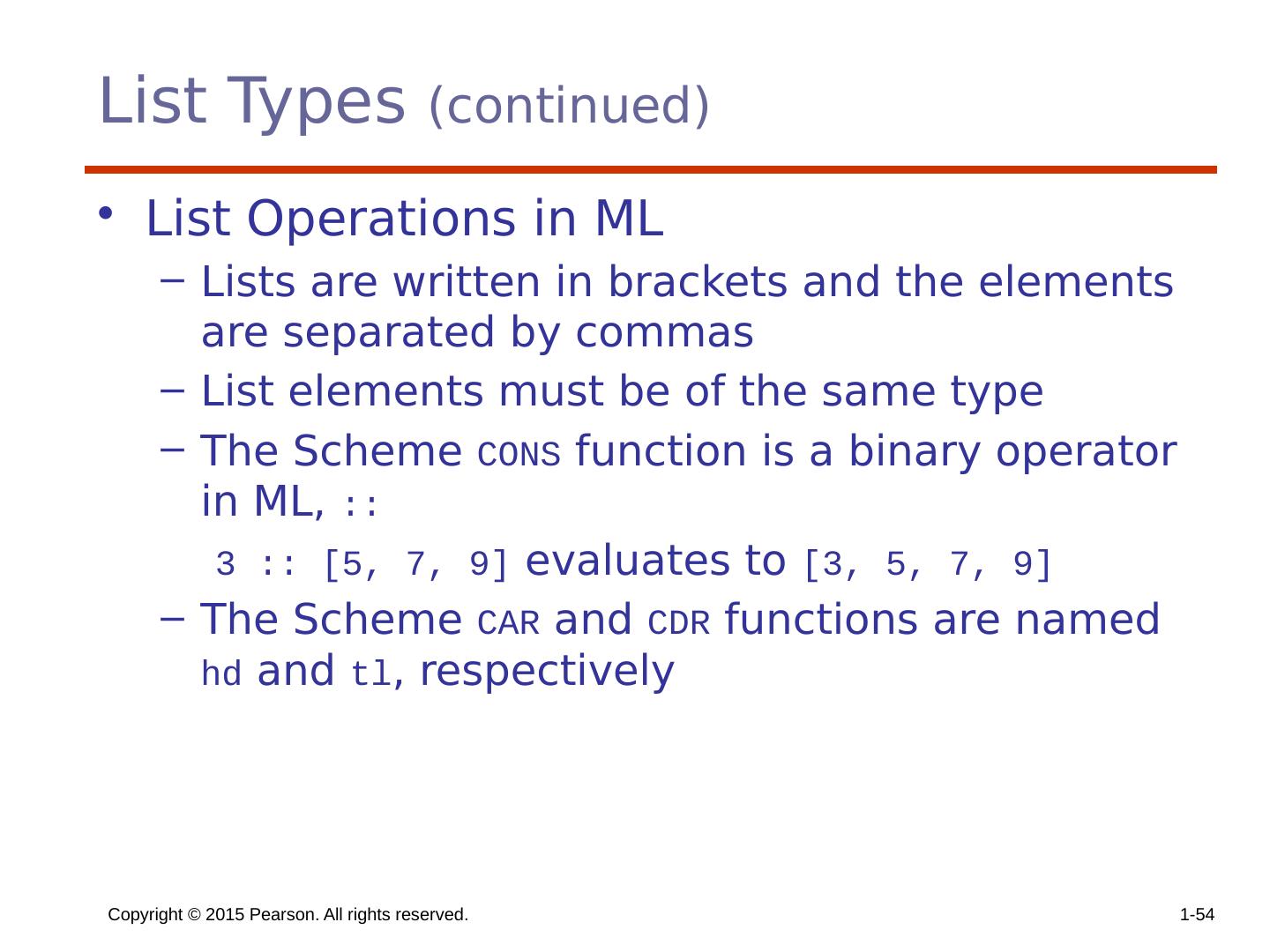 List Types (continued)

• List Operations in ML

– Lists are written in brackets and the elements are separated by commas

– List elements must be of the same type

– The Scheme CONS function is a binary operator in ML, ::

3 :: [5, 7, 9] evaluates to [3, 5, 7, 9]

– The Scheme CAR and CDR functions are named hd and tl, respectively

Copyright © 2015 Pearson. All rights reserved.

1-54